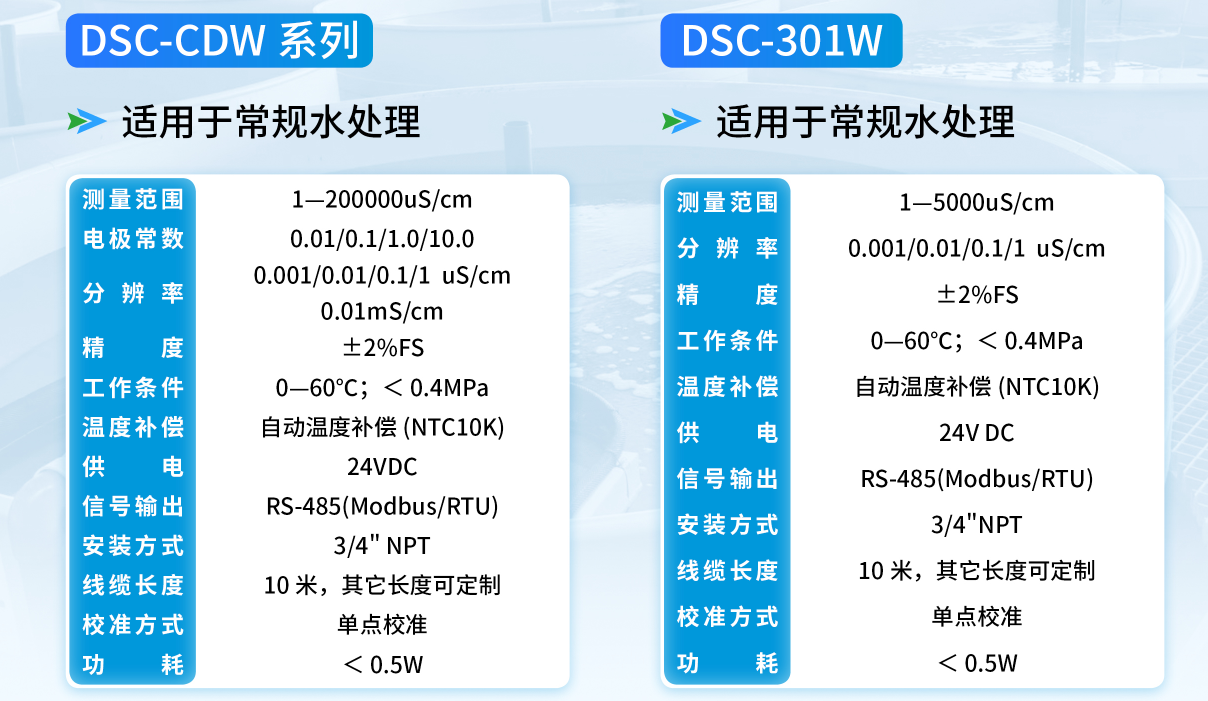 DSC-CDW 系列

适用于常规水处理

| 测量范围 | 1—200000uS/cm |
|---|---|
| 电极常数 | 0.01/0.1/1.0/10.0 |
| 分辨率 | 0.001/0.01/0.1/1 uS/cm 0.01mS/cm |
| 精度 | ±2%FS |
| 工作条件 | 0—60°C；＜0.4MPa |
| 温度补偿 | 自动温度补偿 (NTC10K) |
| 供电 | 24VDC |
| 信号输出 | RS-485(Modbus/RTU) |
| 安装方式 | 3/4" NPT |
| 线缆长度 | 10 米，其它长度可定制 |
| 校准方式 | 单点校准 |
| 功耗 | ＜0.5W |

DSC-301W

适用于常规水处理

| 测量范围 | 1—5000uS/cm |
|---|---|
| 分辨率 | 0.001/0.01/0.1/1 uS/cm |
| 精度 | ±2%FS |
| 工作条件 | 0—60°C；＜0.4MPa |
| 温度补偿 | 自动温度补偿 (NTC10K) |
| 供电 | 24V DC |
| 信号输出 | RS-485(Modbus/RTU) |
| 安装方式 | 3/4"NPT |
| 线缆长度 | 10 米，其它长度可定制 |
| 校准方式 | 单点校准 |
| 功耗 | ＜0.5W |